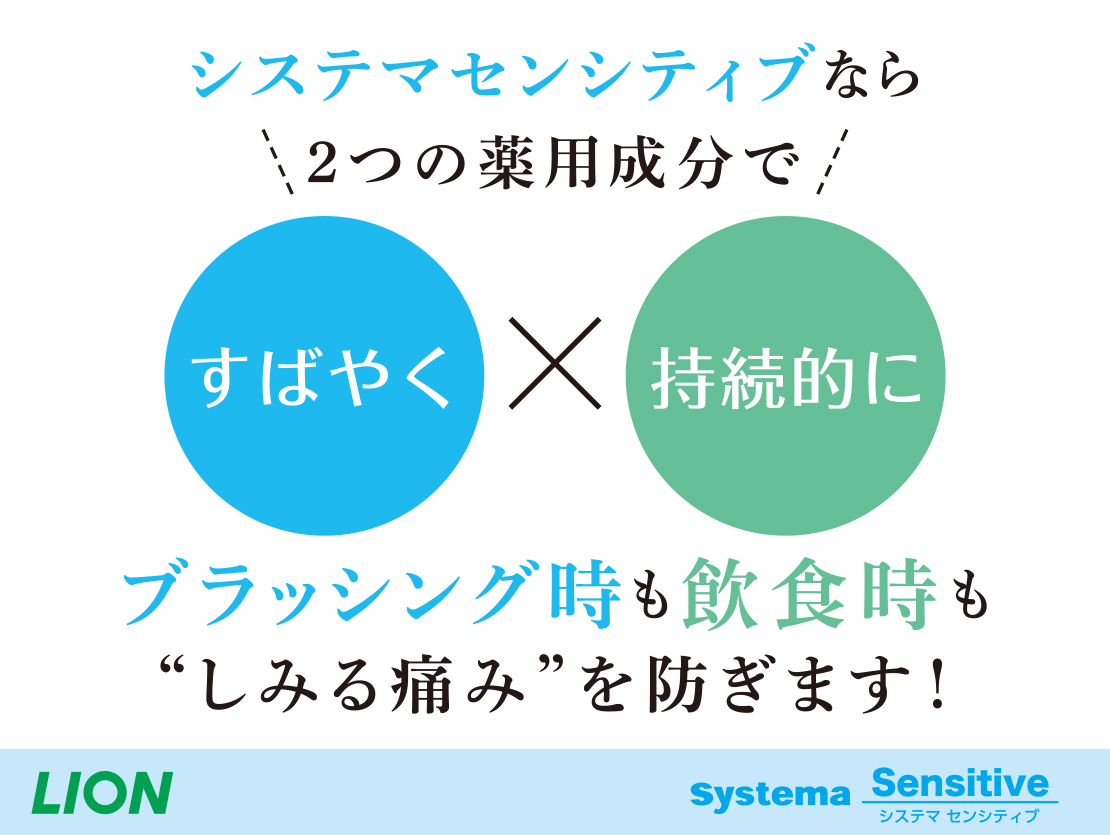 システマセンシティブなら

2つの薬用成分で

すばやく × 持続的に

ブラッシング時も飲食時も
“しみる痛み”を防ぎます！

LION

Systema Sensitive
システマ センシティブ